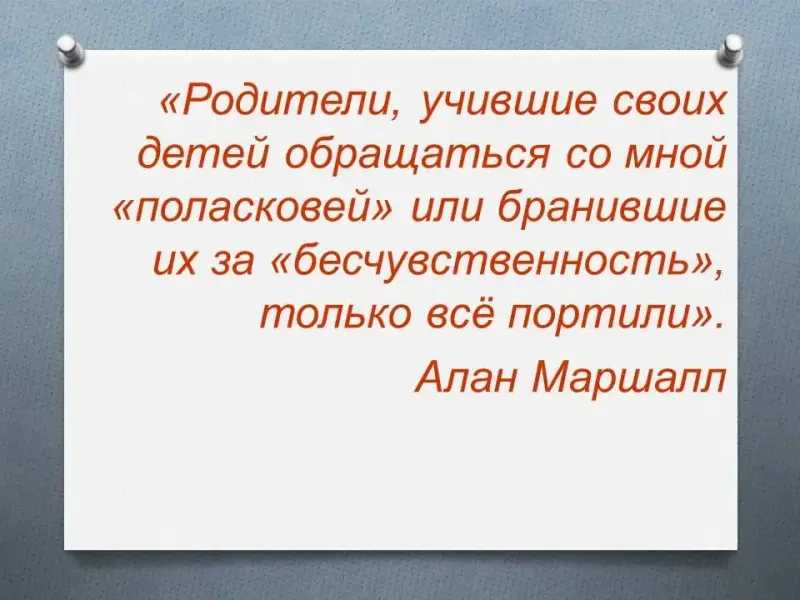 «Родители, учившие своих детей обращаться со мной «поласковей» или бранившие их за «бесчувственность», только всё портили».

Алан Маршалл